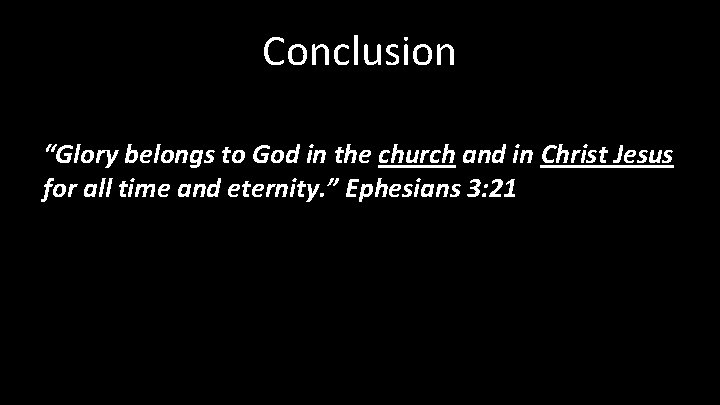 Conclusion

“Glory belongs to God in the church and in Christ Jesus for all time and eternity.” Ephesians 3:21